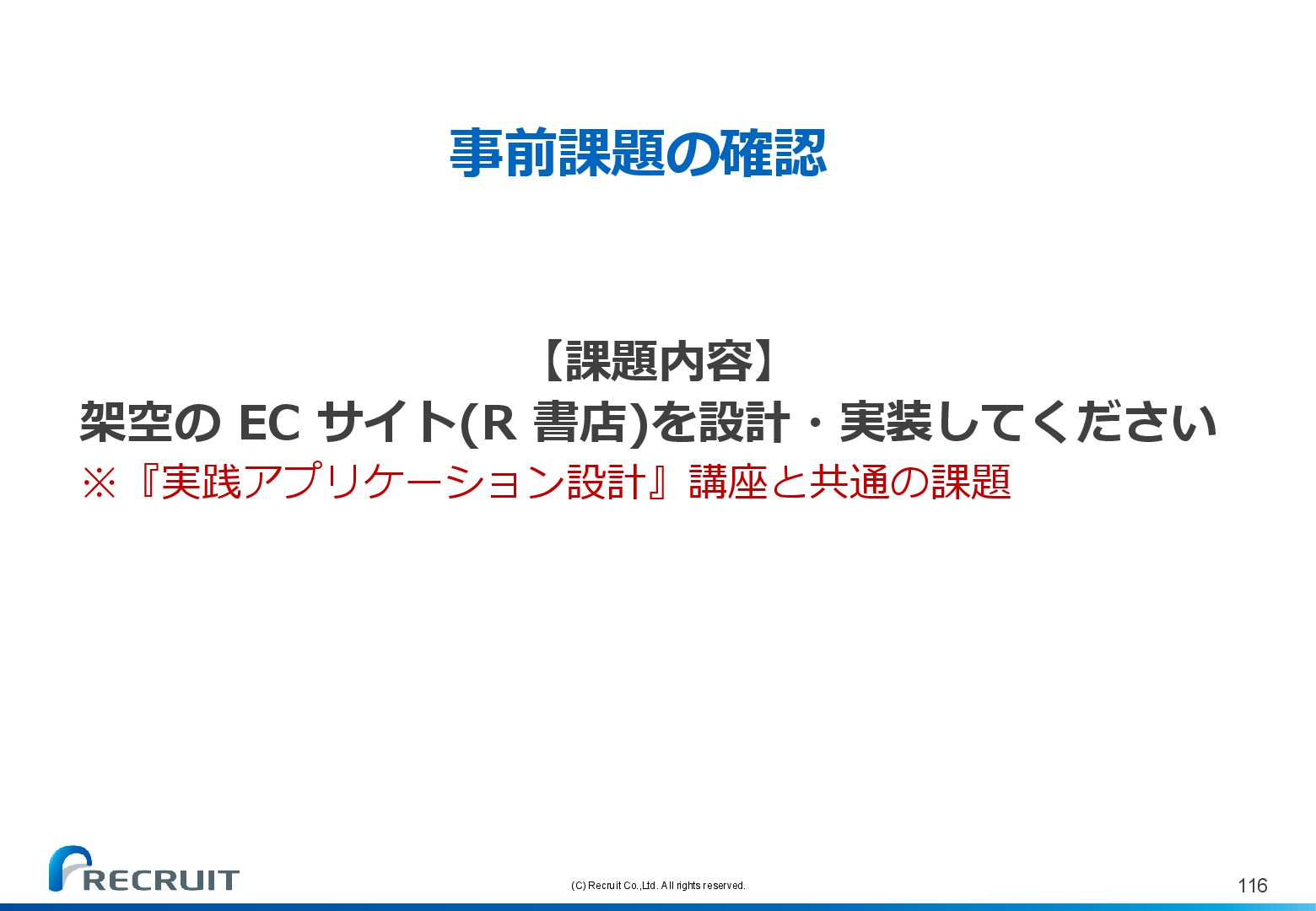 事前課題の確認

【課題内容】
架空の EC サイト(R 書店)を設計・実装してください
※『実践アプリケーション設計』講座と共通の課題

RECRUIT

(C) Recruit Co.,Ltd. All rights reserved.

116